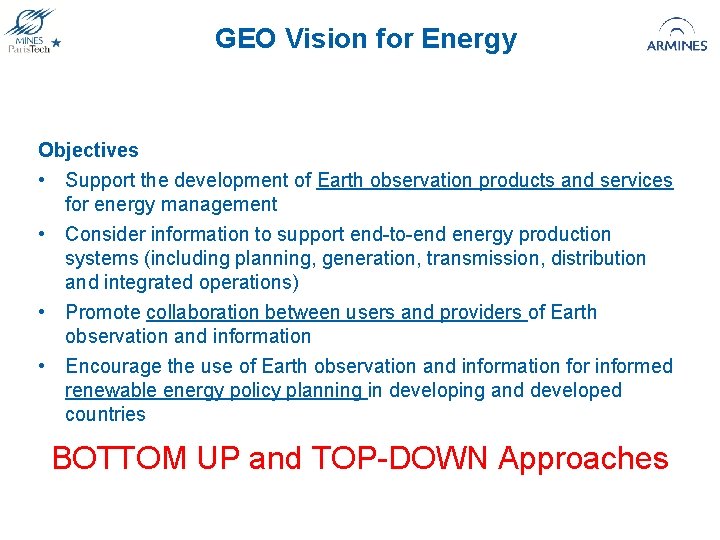 MINES ParisTech

GEO Vision for Energy

ARMINES

Objectives
• Support the development of Earth observation products and services for energy management
• Consider information to support end-to-end energy production systems (including planning, generation, transmission, distribution and integrated operations)
• Promote collaboration between users and providers of Earth observation and information
• Encourage the use of Earth observation and information for informed renewable energy policy planning in developing and developed countries

BOTTOM UP and TOP-DOWN Approaches